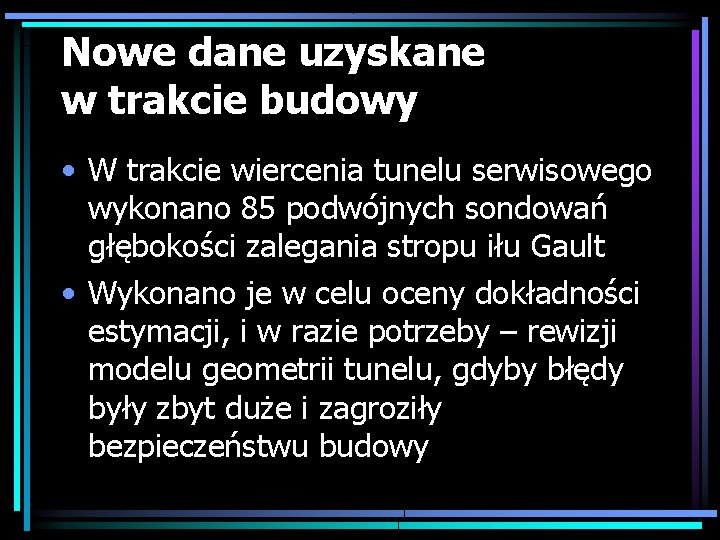 Nowe dane uzyskane w trakcie budowy

• W trakcie wiercenia tunelu serwisowego wykonano 85 podwójnych sondowań głębokości zalegania stropu iłu Gault

• Wykonano je w celu oceny dokładności estymacji, i w razie potrzeby – rewizji modelu geometrii tunelu, gdyby błędy były zbyt duże i zagroziły bezpieczeństwu budowy